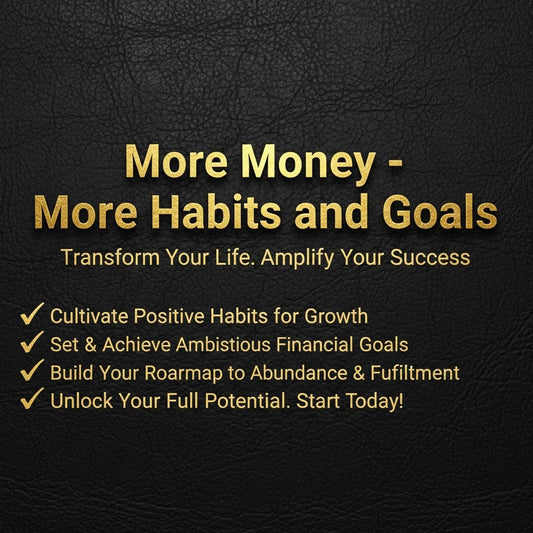 More Money -
More Habits and Goals

Transform Your Life. Amplify Your Success

✓ Cultivate Positive Habits for Growth
✓ Set & Achieve Ambistious Financial Goals
✓ Build Your Roarmap to Abundance & Fufiltment
✓ Unlock Your Full Potential. Start Today!